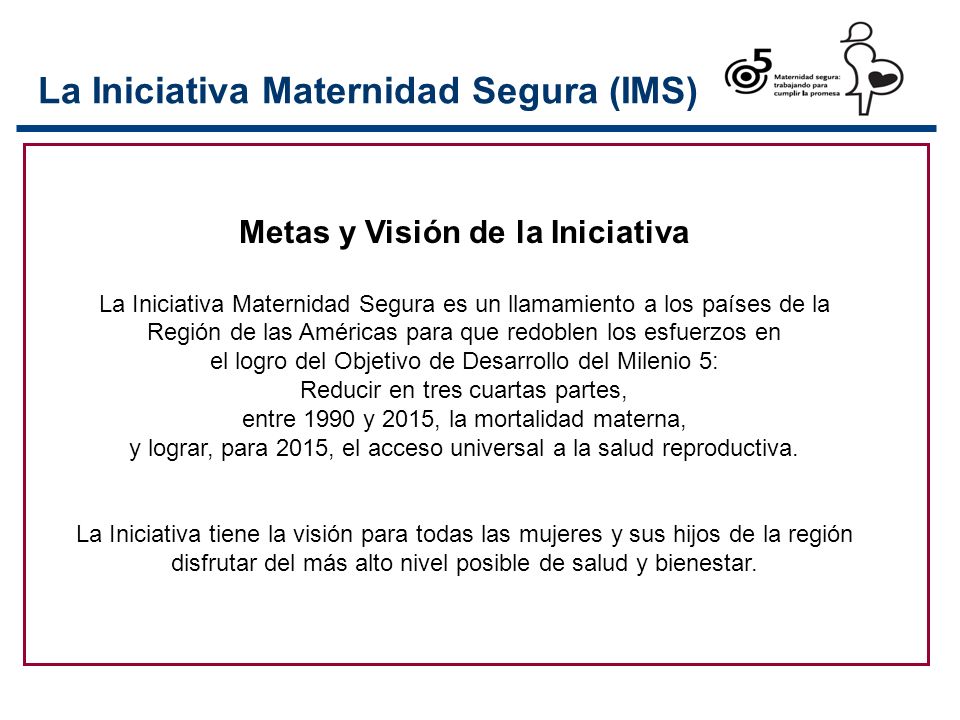 La Iniciativa Maternidad Segura (IMS)

5 Maternidad segura: trabajando para cumplir la promesa

Metas y Visión de la Iniciativa

La Iniciativa Maternidad Segura es un llamamiento a los países de la Región de las Américas para que redoblen los esfuerzos en el logro del Objetivo de Desarrollo del Milenio 5: Reducir en tres cuartas partes, entre 1990 y 2015, la mortalidad materna, y lograr, para 2015, el acceso universal a la salud reproductiva.

La Iniciativa tiene la visión para todas las mujeres y sus hijos de la región disfrutar del más alto nivel posible de salud y bienestar.